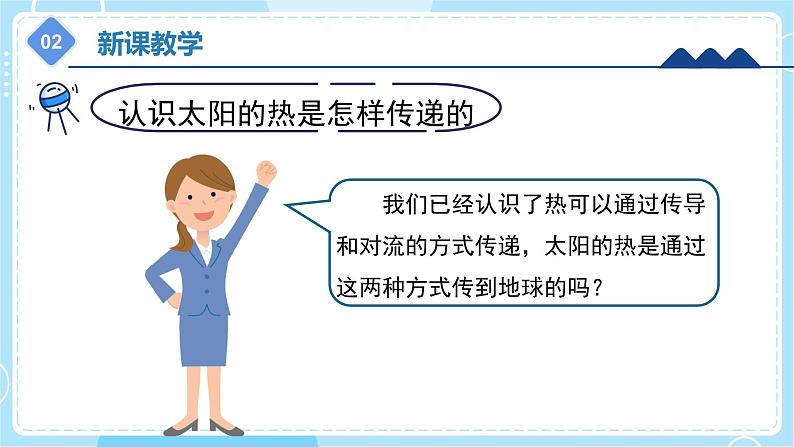 02 新课教学

认识太阳的热是怎样传递的

我们已经认识了热可以通过传导和对流的方式传递，太阳的热是通过这两种方式传到地球的吗？